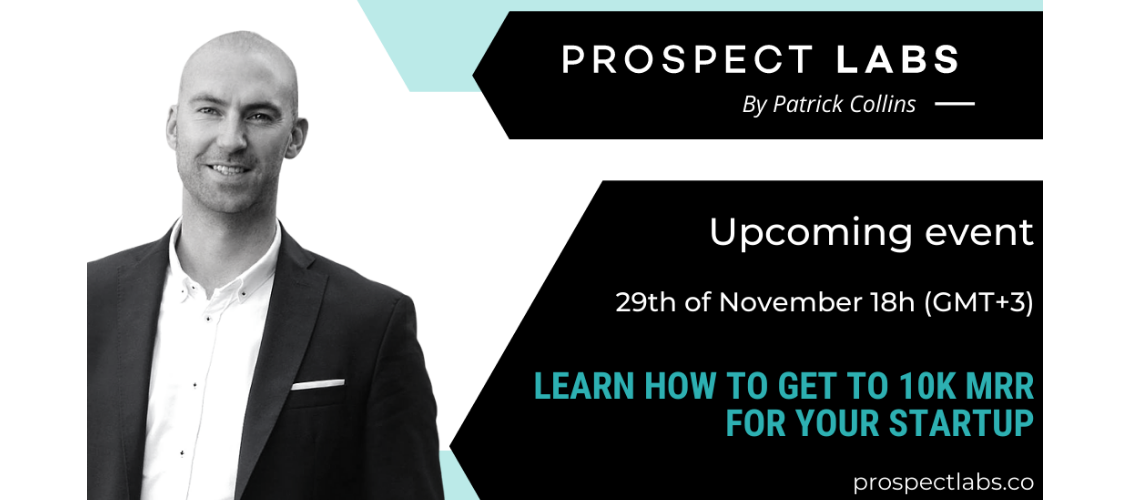 PROSPECT LABS
By Patrick Collins

Upcoming event

29th of November 18h (GMT+3)

LEARN HOW TO GET TO 10K MRR FOR YOUR STARTUP

prospectlabs.co